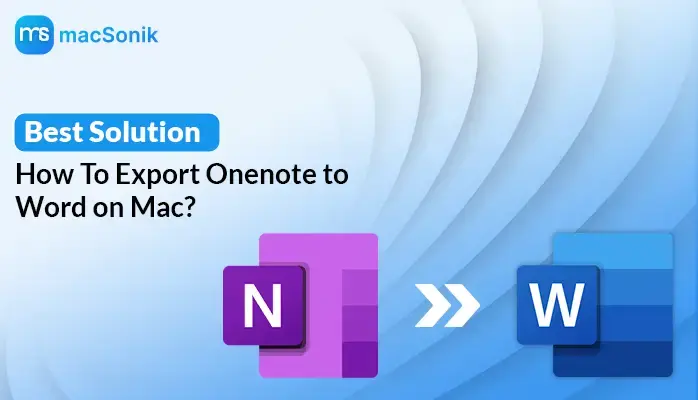 ms macSonik

Best Solution

How To Export Onenote to Word on Mac?

N

W